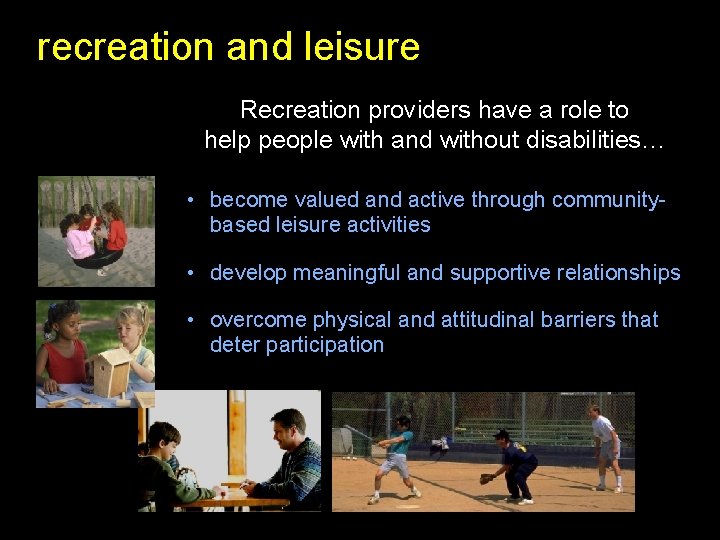 recreation and leisure

Recreation providers have a role to help people with and without disabilities…

• become valued and active through community-based leisure activities

• develop meaningful and supportive relationships

• overcome physical and attitudinal barriers that deter participation